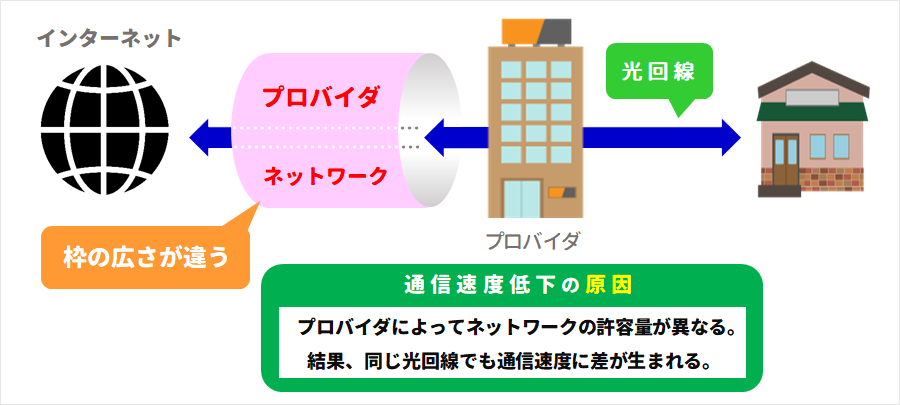 インターネット

プロバイダ

ネットワーク

光回線

プロバイダ

枠の広さが違う

通信速度低下の原因

プロバイダによってネットワークの許容量が異なる。
結果、同じ光回線でも通信速度に差が生まれる。